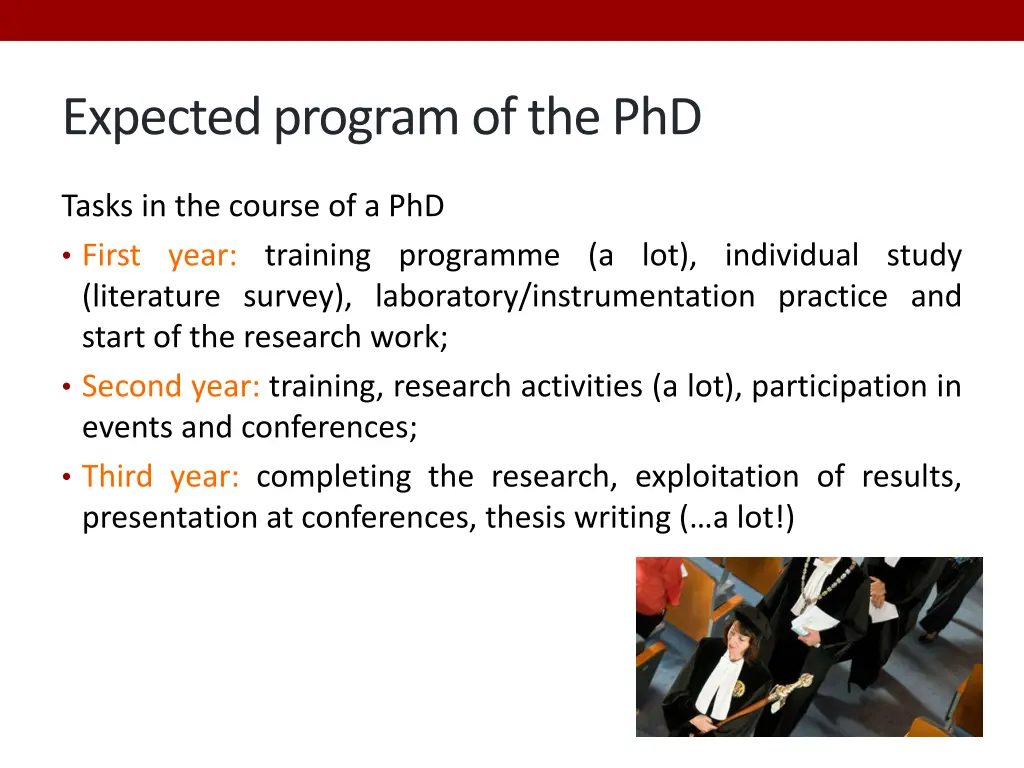 Expected program of the PhD

Tasks in the course of a PhD

• First year: training programme (a lot), individual study (literature survey), laboratory/instrumentation practice and start of the research work;

• Second year: training, research activities (a lot), participation in events and conferences;

• Third year: completing the research, exploitation of results, presentation at conferences, thesis writing (…a lot!)